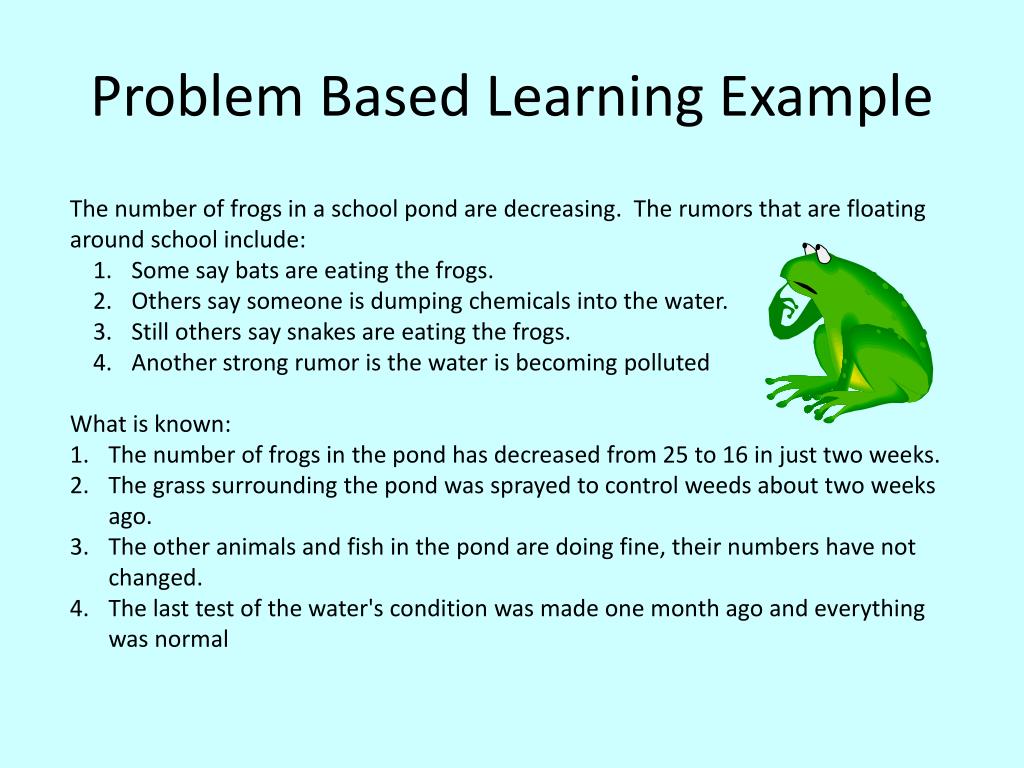 Problem Based Learning Example

The number of frogs in a school pond are decreasing.  The rumors that are floating around school include:
1. Some say bats are eating the frogs.
2. Others say someone is dumping chemicals into the water.
3. Still others say snakes are eating the frogs.
4. Another strong rumor is the water is becoming polluted

What is known:
1. The number of frogs in the pond has decreased from 25 to 16 in just two weeks.
2. The grass surrounding the pond was sprayed to control weeds about two weeks ago.
3. The other animals and fish in the pond are doing fine, their numbers have not changed.
4. The last test of the water's condition was made one month ago and everything was normal